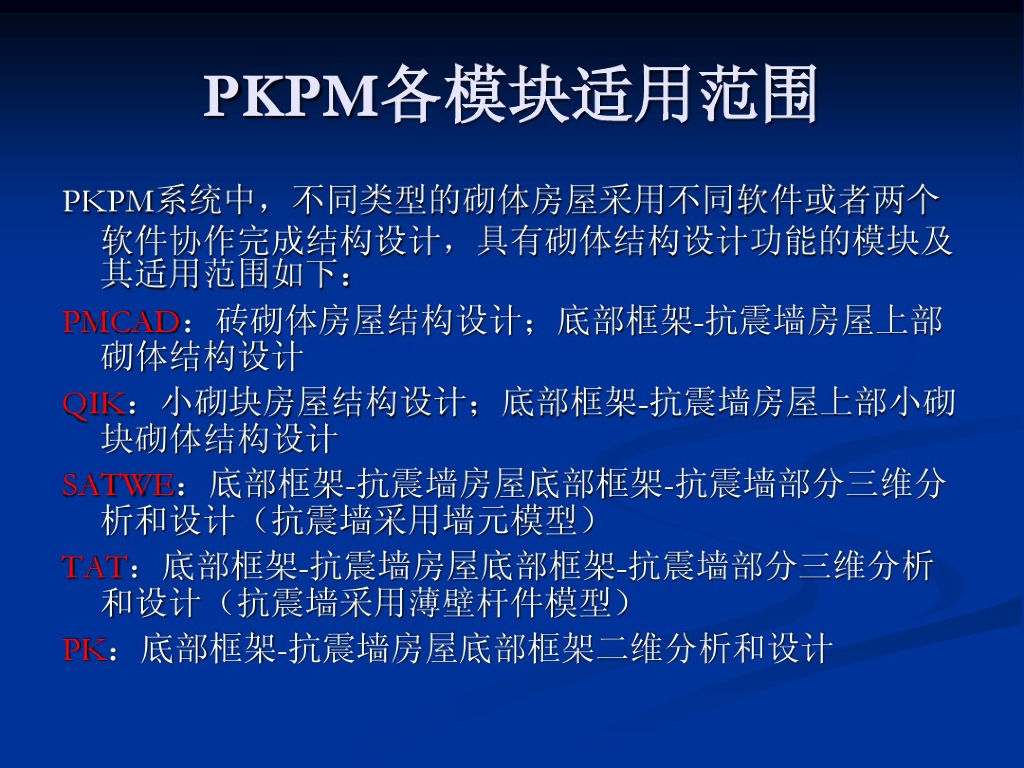 PKPM各模块适用范围

PKPM系统中，不同类型的砌体房屋采用不同软件或者两个软件协作完成结构设计，具有砌体结构设计功能的模块及其适用范围如下：

PMCAD：砖砌体房屋结构设计；底部框架-抗震墙房屋上部砌体结构设计

QIK：小砌块房屋结构设计；底部框架-抗震墙房屋上部小砌块砌体结构设计

SATWE：底部框架-抗震墙房屋底部框架-抗震墙部分三维分析和设计（抗震墙采用墙元模型）

TAT：底部框架-抗震墙房屋底部框架-抗震墙部分三维分析和设计（抗震墙采用薄壁杆件模型）

PK：底部框架-抗震墙房屋底部框架二维分析和设计